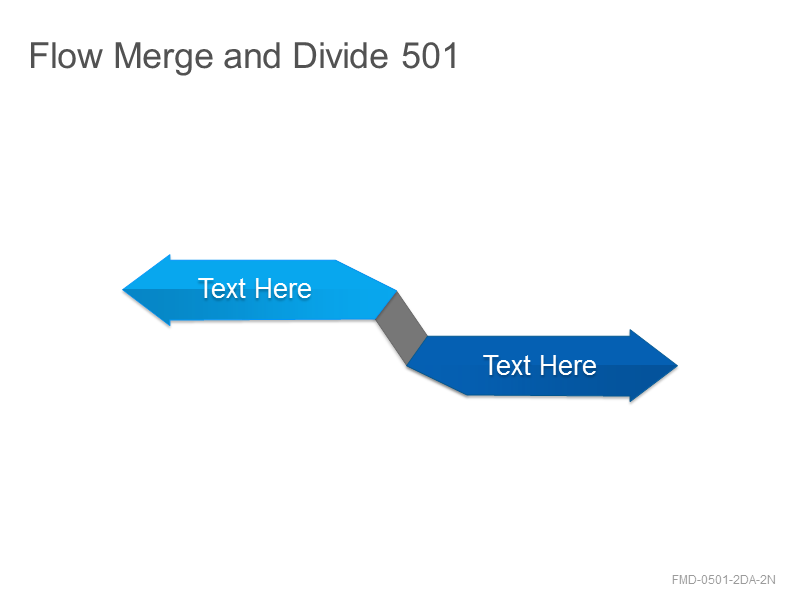 Flow Merge and Divide 501

Text Here

Text Here

FMD-0501-2DA-2N